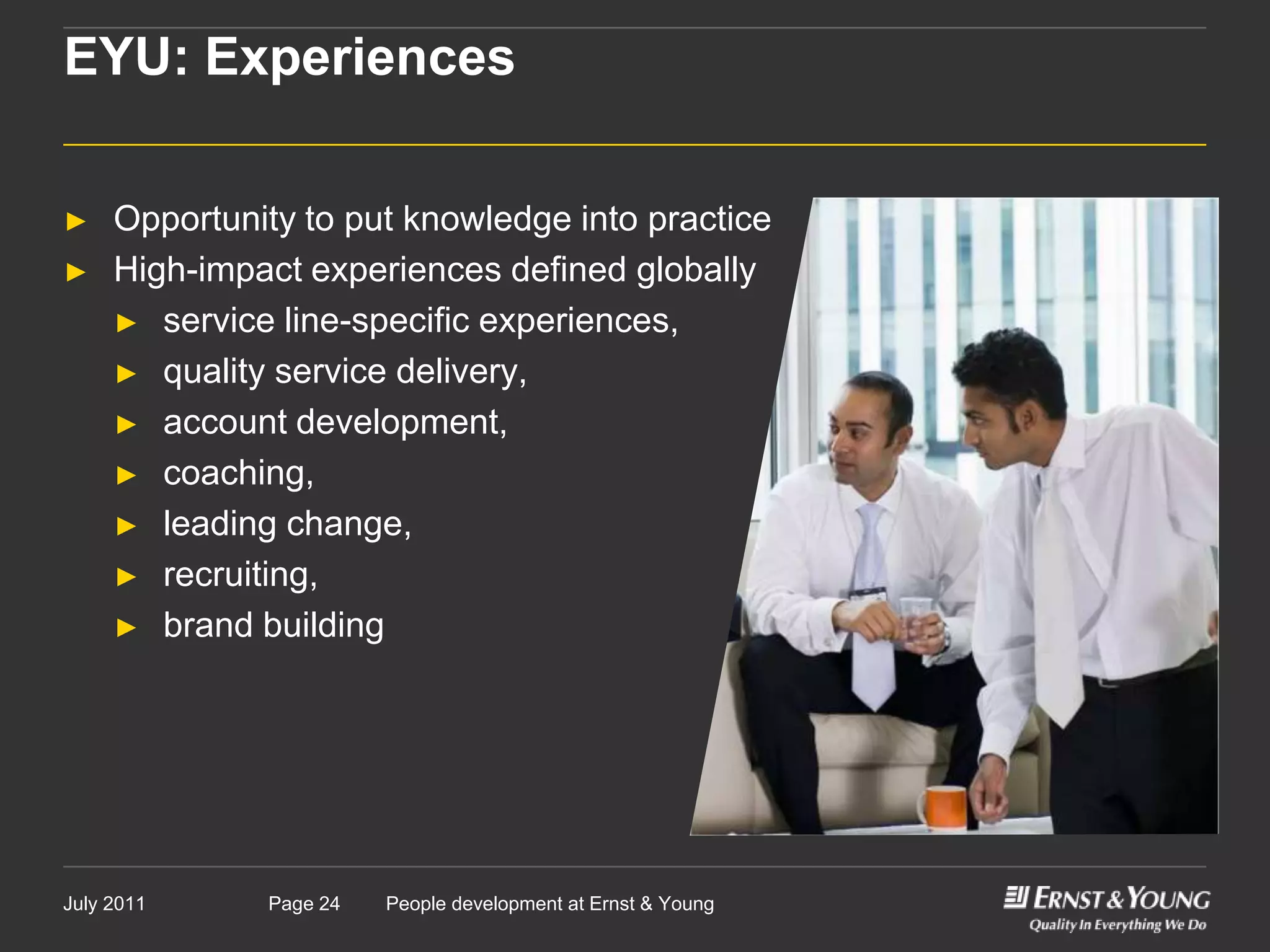 EYU: Experiences

► Opportunity to put knowledge into practice
► High-impact experiences defined globally
► service line-specific experiences,
► quality service delivery,
► account development,
► coaching,
► leading change,
► recruiting,
► brand building

July 2011 Page 24 People development at Ernst & Young

ERNST & YOUNG
Quality In Everything We Do